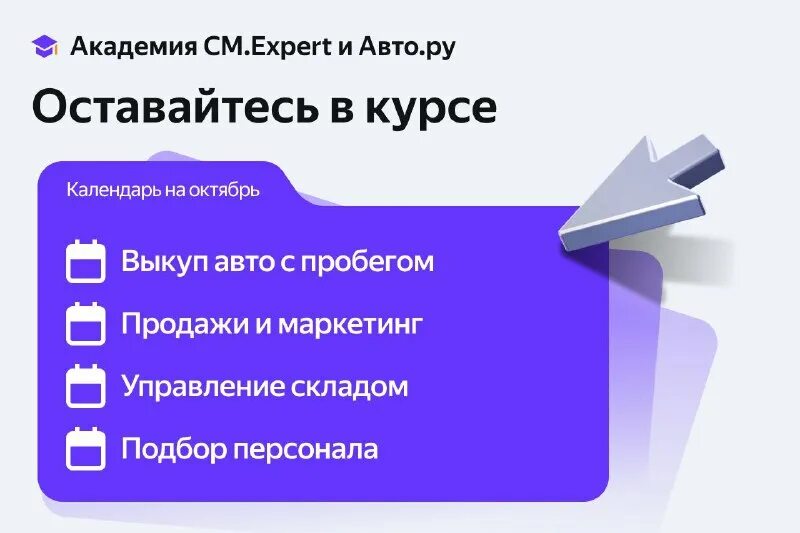 Академия CM.Expert и Авто.ру

Оставайтесь в курсе

Календарь на октябрь

Выкуп авто с пробегом

Продажи и маркетинг

Управление складом

Подбор персонала